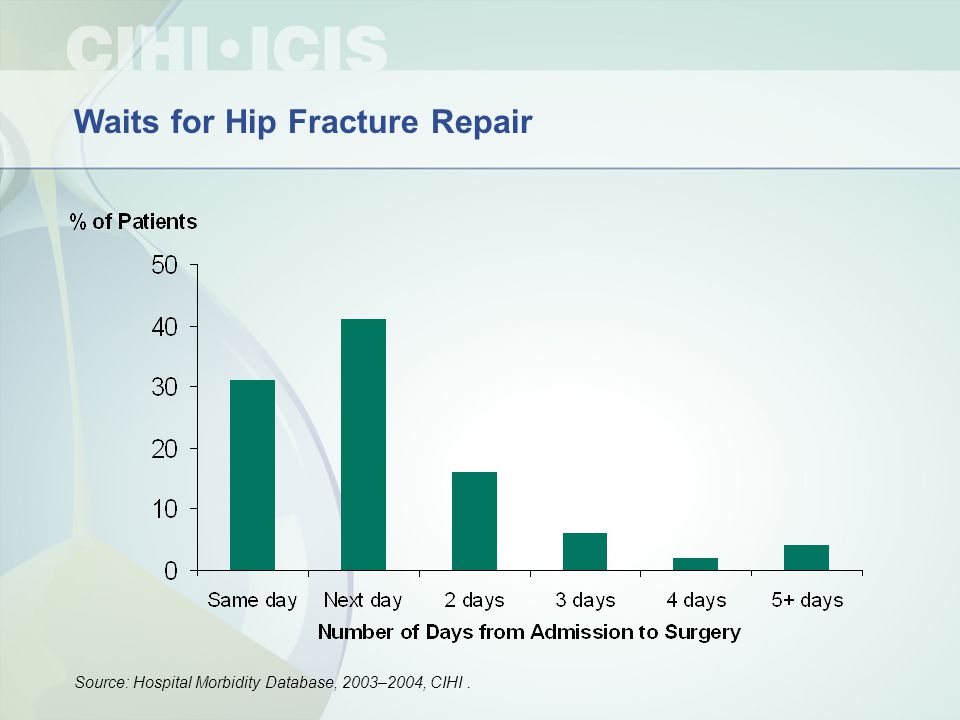 CIHI•ICIS

Waits for Hip Fracture Repair

% of Patients

50
40
30
20
10
0

Same day
Next day
2 days
3 days
4 days
5+ days

Number of Days from Admission to Surgery

Source: Hospital Morbidity Database, 2003–2004, CIHI .